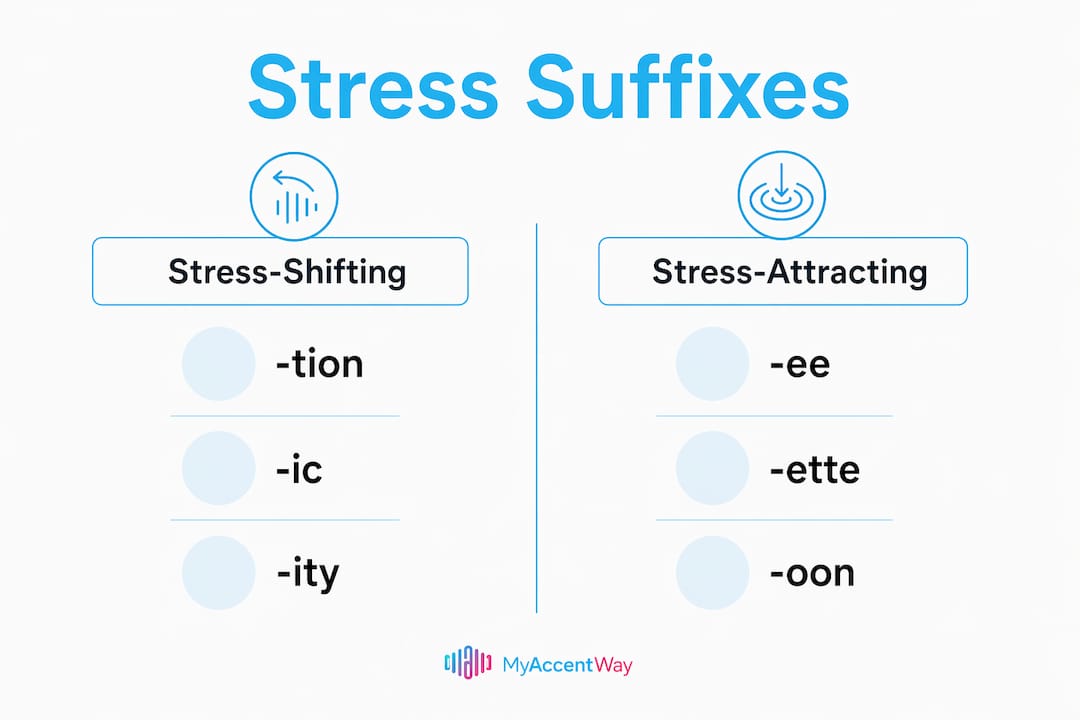 Stress Suffixes

Stress-Shifting

-tion

-ic

-ity

Stress-Attracting

-ee

-ette

-oon

MyAccentWay